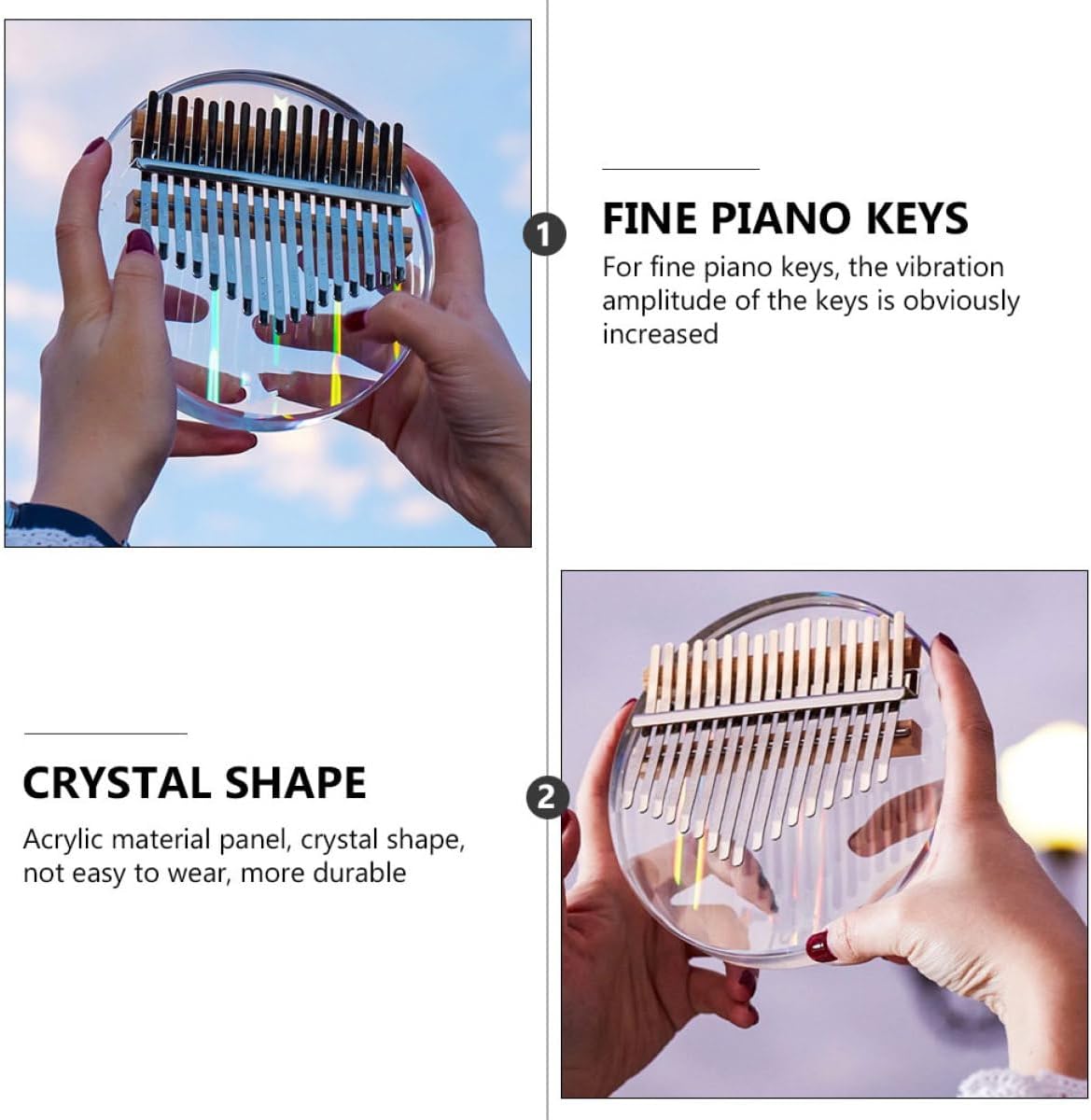 1

FINE PIANO KEYS

For fine piano keys, the vibration amplitude of the keys is obviously increased

CRYSTAL SHAPE

Acrylic material panel, crystal shape, not easy to wear, more durable

2